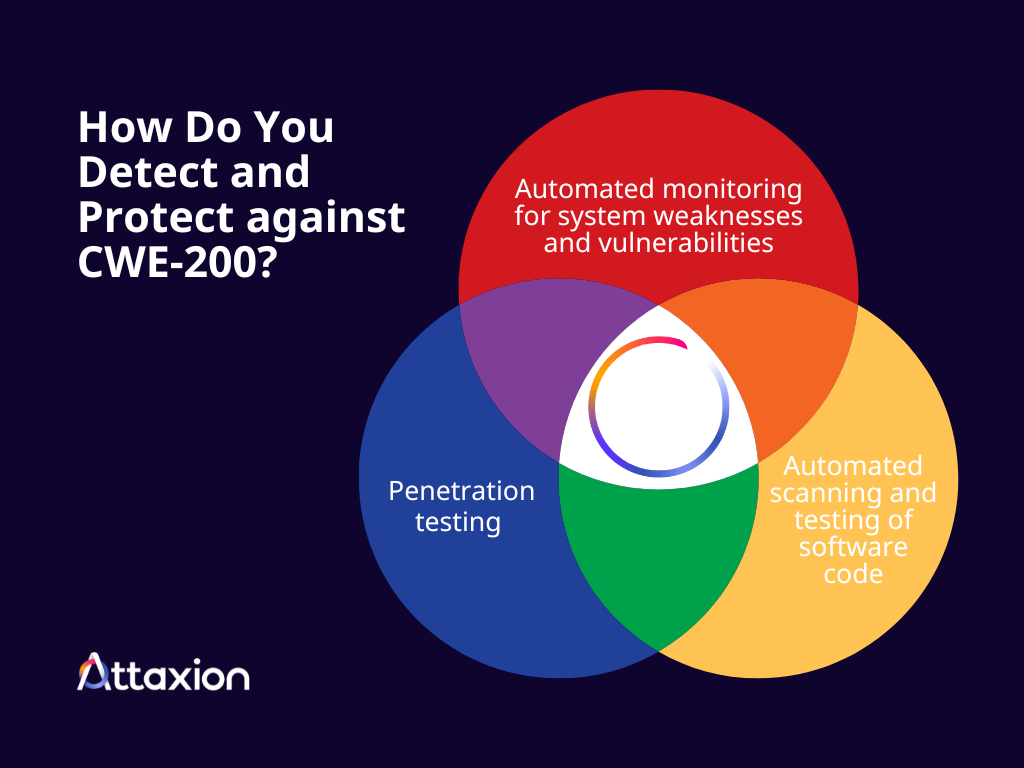 How Do You Detect and Protect against CWE-200?

Automated monitoring for system weaknesses and vulnerabilities

Penetration testing

Automated scanning and testing of software code

Attaxion